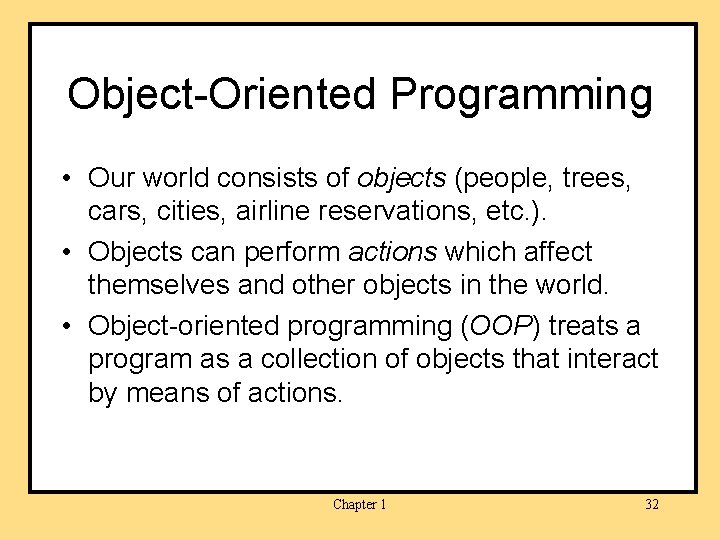 Object-Oriented Programming

• Our world consists of objects (people, trees, cars, cities, airline reservations, etc.).

• Objects can perform actions which affect themselves and other objects in the world.

• Object-oriented programming (OOP) treats a program as a collection of objects that interact by means of actions.

Chapter 1

32